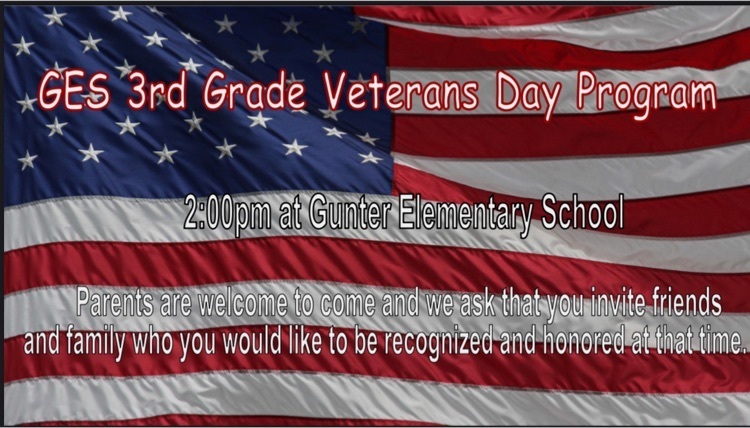 GES 3rd Grade Veterans Day Program

2:00pm at Gunter Elementary School

Parents are welcome to come and we ask that you invite friends and family who you would like to be recognized and honored at that time.